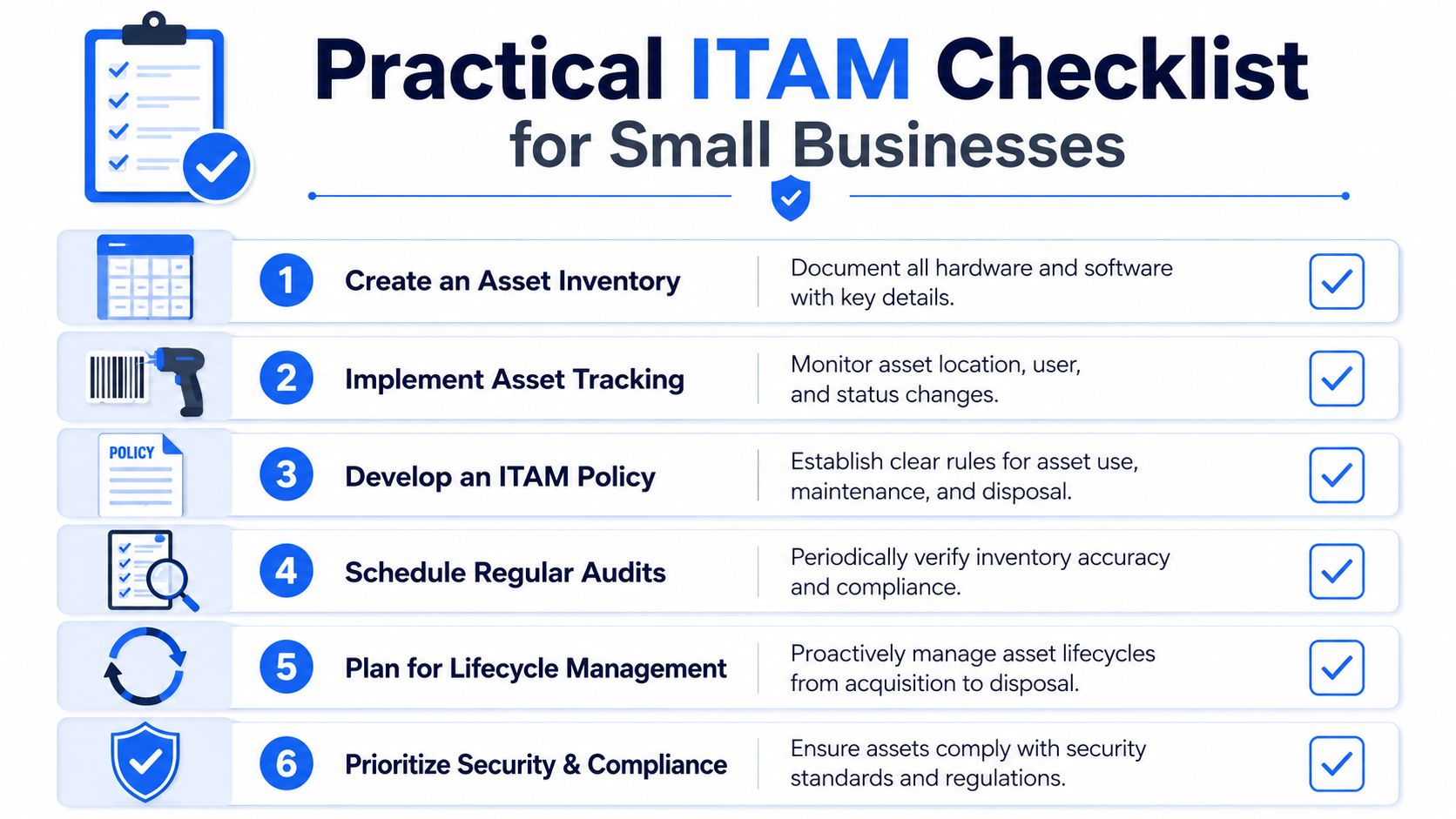 Practical ITAM Checklist
for Small Businesses

POLICY

1 Create an Asset Inventory
Document all hardware and software with key details.

2 Implement Asset Tracking
Monitor asset location, user, and status changes.

3 Develop an ITAM Policy
Establish clear rules for asset use, maintenance, and disposal.

4 Schedule Regular Audits
Periodically verify inventory accuracy and compliance.

5 Plan for Lifecycle Management
Proactively manage asset lifecycles from acquisition to disposal.

6 Prioritize Security & Compliance
Ensure assets comply with security standards and regulations.